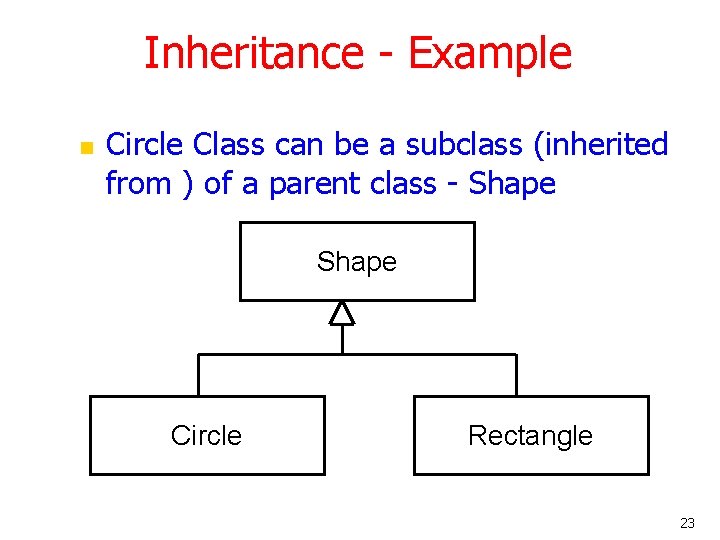 Inheritance - Example

Circle Class can be a subclass (inherited from ) of a parent class - Shape

Shape

Circle

Rectangle

23